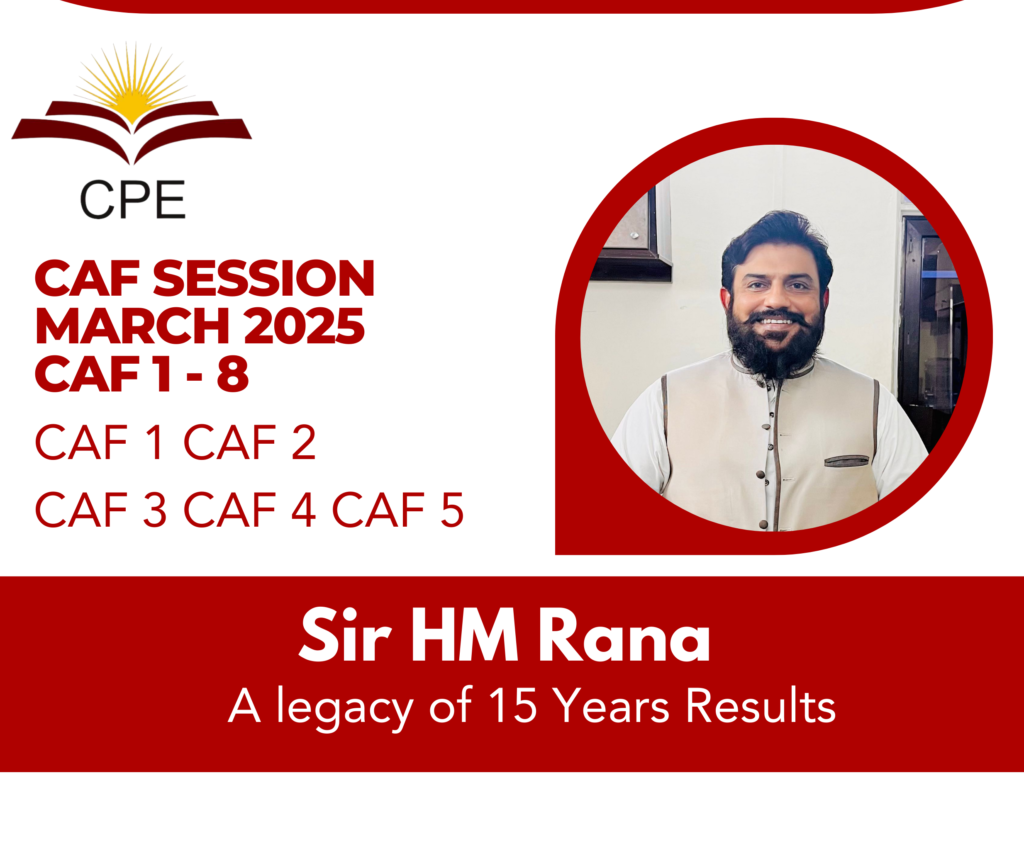 CPE

CAF SESSION
MARCH 2025
CAF 1 - 8

CAF 1 CAF 2
CAF 3 CAF 4 CAF 5

Sir HM Rana
A legacy of 15 Years Results